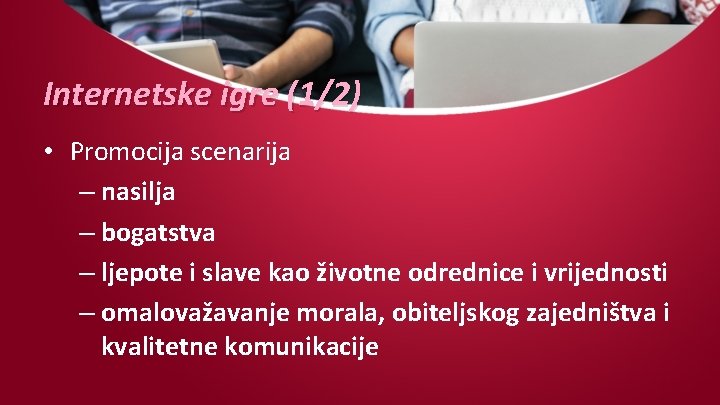 Internetske igre (1/2)

• Promocija scenarija
– nasilja
– bogatstva
– ljepote i slave kao životne odrednice i vrijednosti
– omalovažavanje morala, obiteljskog zajedništva i kvalitetne komunikacije